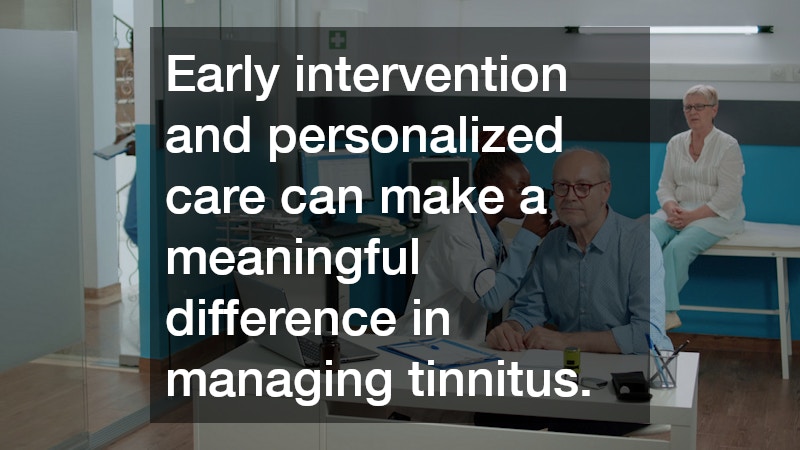 Early intervention and personalized care can make a meaningful difference in managing tinnitus.